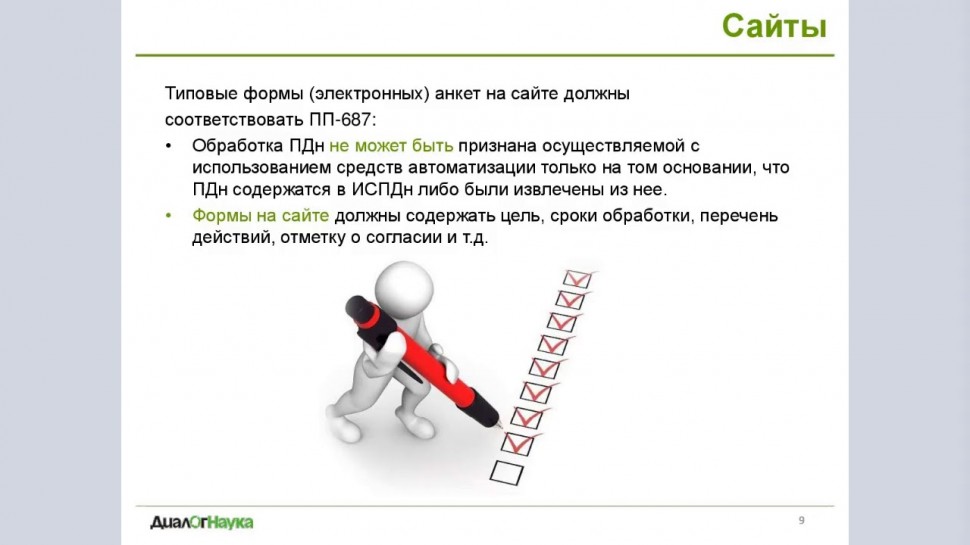 Сайты

Типовые формы (электронных) анкет на сайте должны соответствовать ПП-687:

• Обработка ПДн не может быть признана осуществляемой с использованием средств автоматизации только на том основании, что ПДн содержатся в ИСПДн либо были извлечены из нее.
• Формы на сайте должны содержать цель, сроки обработки, перечень действий, отметку о согласии и т.д.

ДиалОгНаука

9